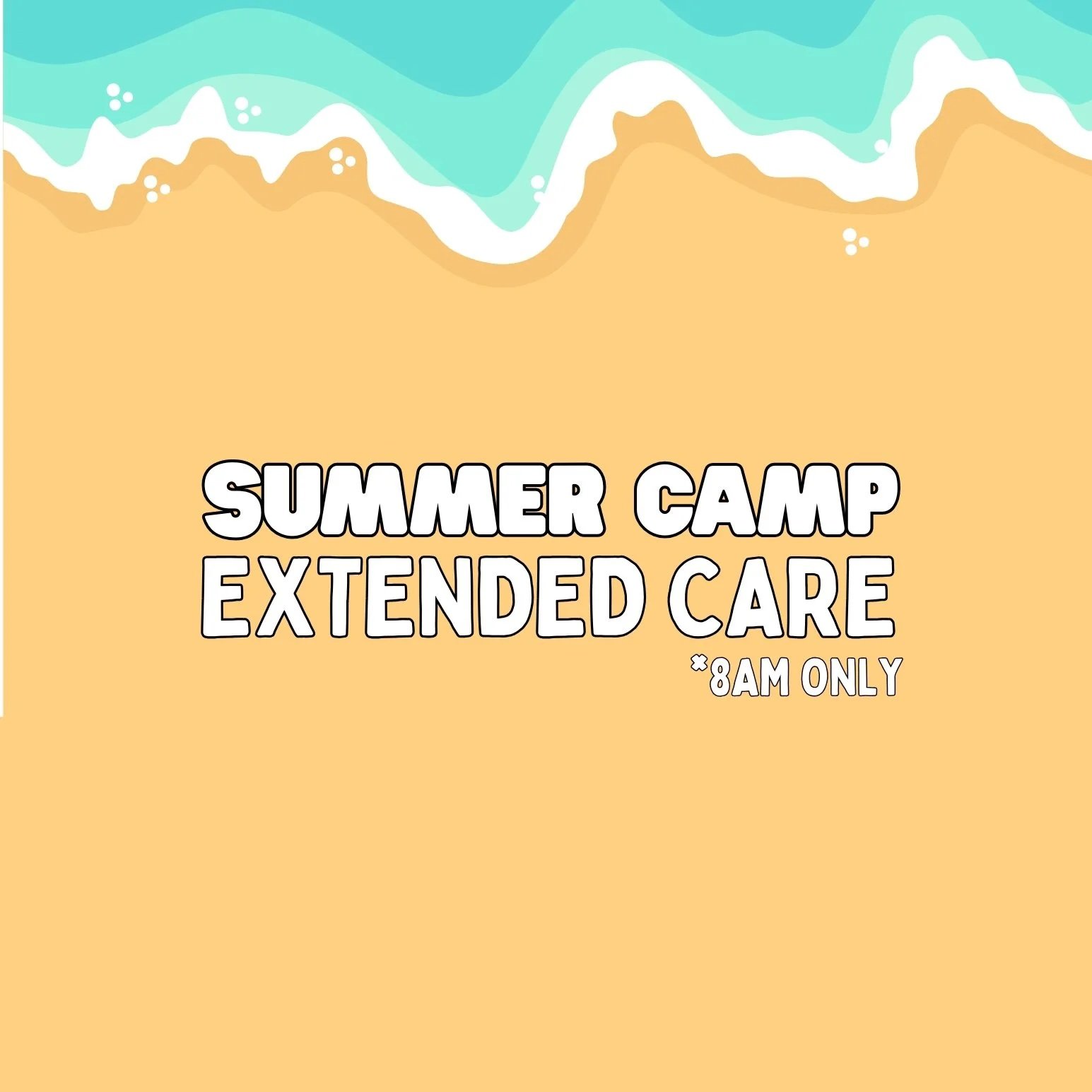 SUMMER CAMP
EXTENDED CARE
*8AM ONLY